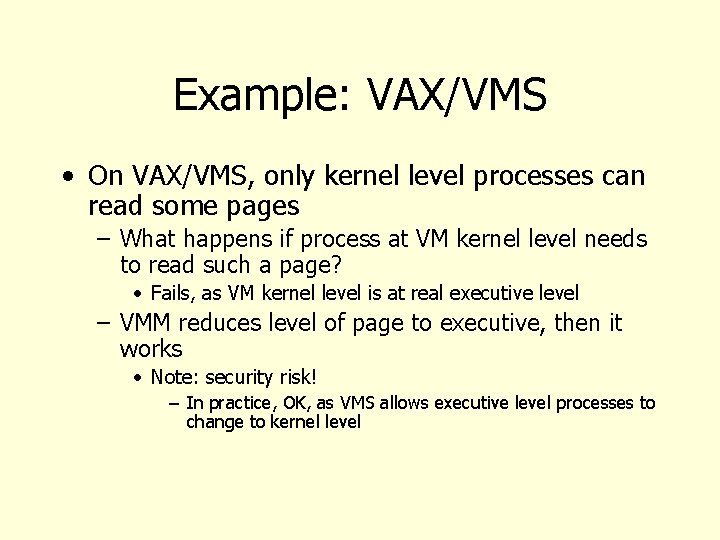 Example: VAX/VMS

• On VAX/VMS, only kernel level processes can read some pages
  – What happens if process at VM kernel level needs to read such a page?
    • Fails, as VM kernel level is at real executive level
  – VMM reduces level of page to executive, then it works
    • Note: security risk!
      – In practice, OK, as VMS allows executive level processes to change to kernel level